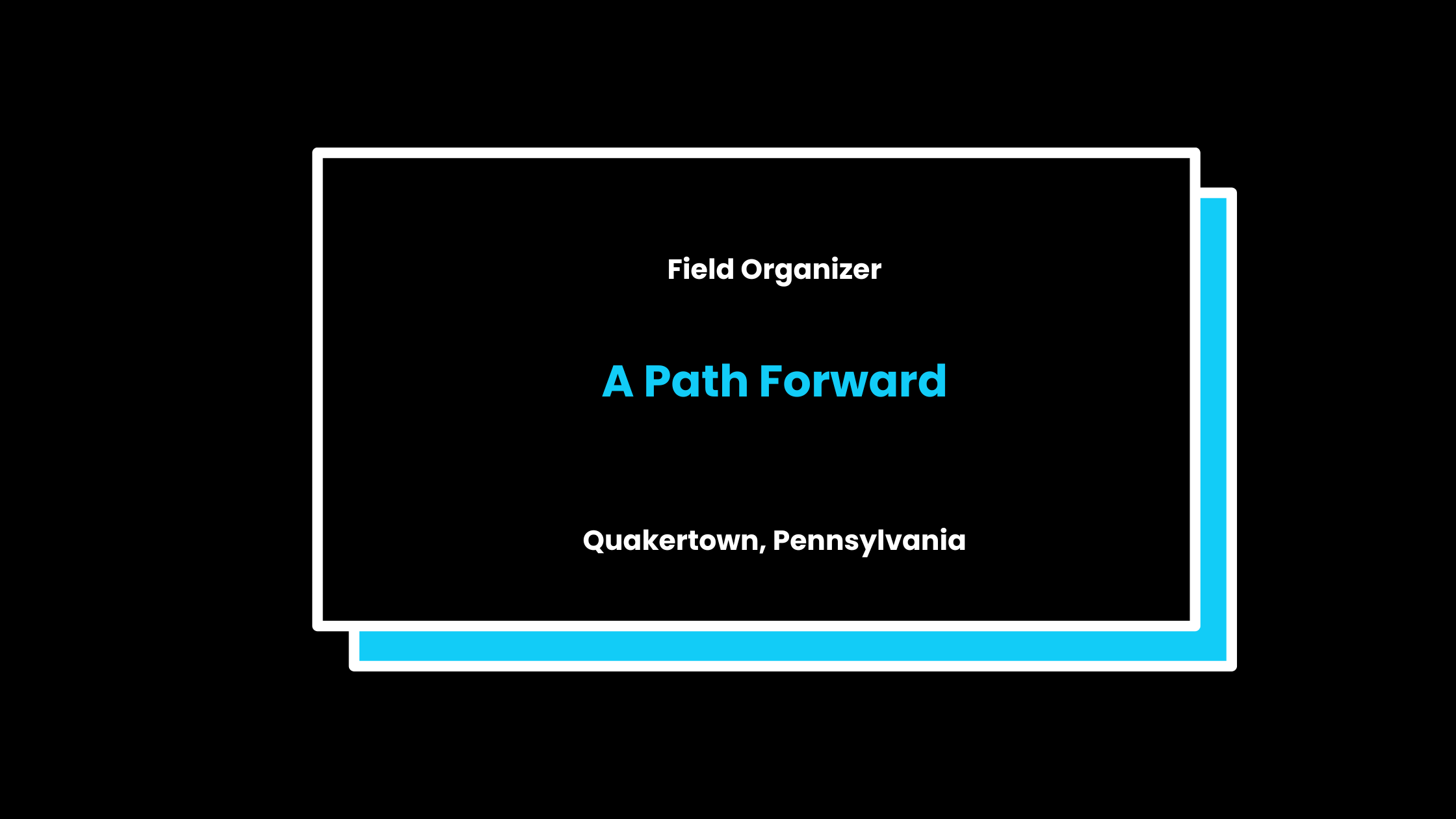 Field Organizer

A Path Forward

Quakertown, Pennsylvania